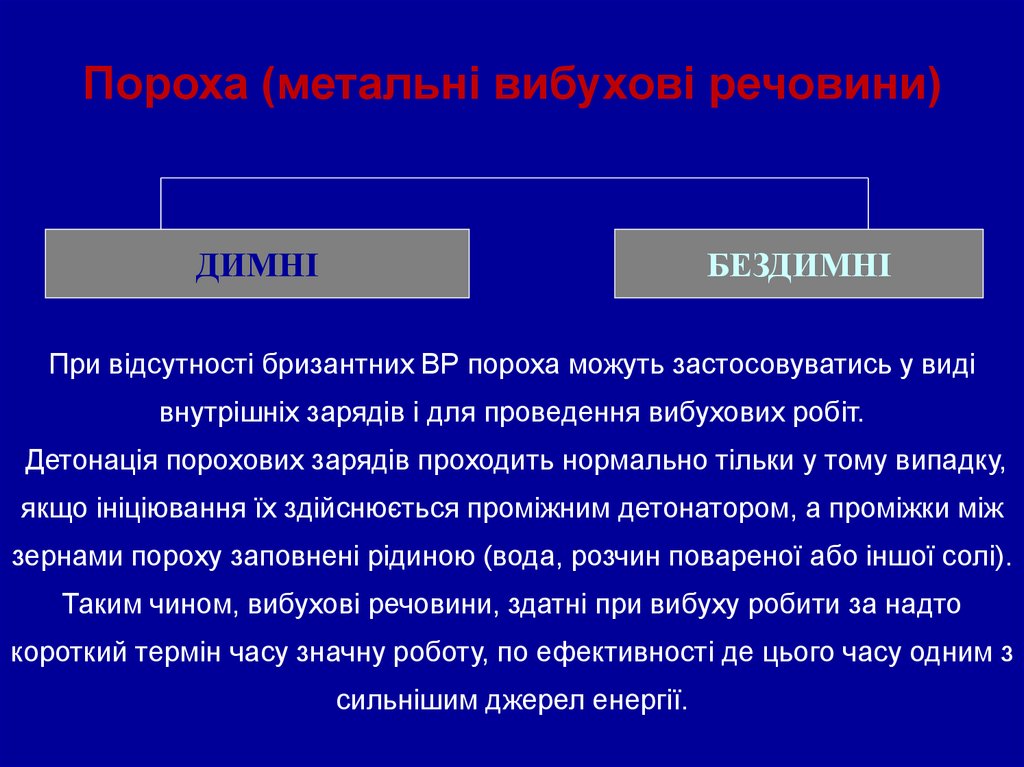 Пороха (метальні вибухові речовини)

ДИМНІ

БЕЗДИМНІ

При відсутності бризантних ВР пороха можуть застосовуватись у виді внутрішніх зарядів і для проведення вибухових робіт.
Детонація порохових зарядів проходить нормально тільки у тому випадку, якщо ініціювання їх здійснюється проміжним детонатором, а проміжки між зернами пороху заповнені рідиною (вода, розчин повареної або іншої солі).
Таким чином, вибухові речовини, здатні при вибуху робити за надто короткий термін часу значну роботу, по ефективності де цього часу одним з сильнішим джерел енергії.